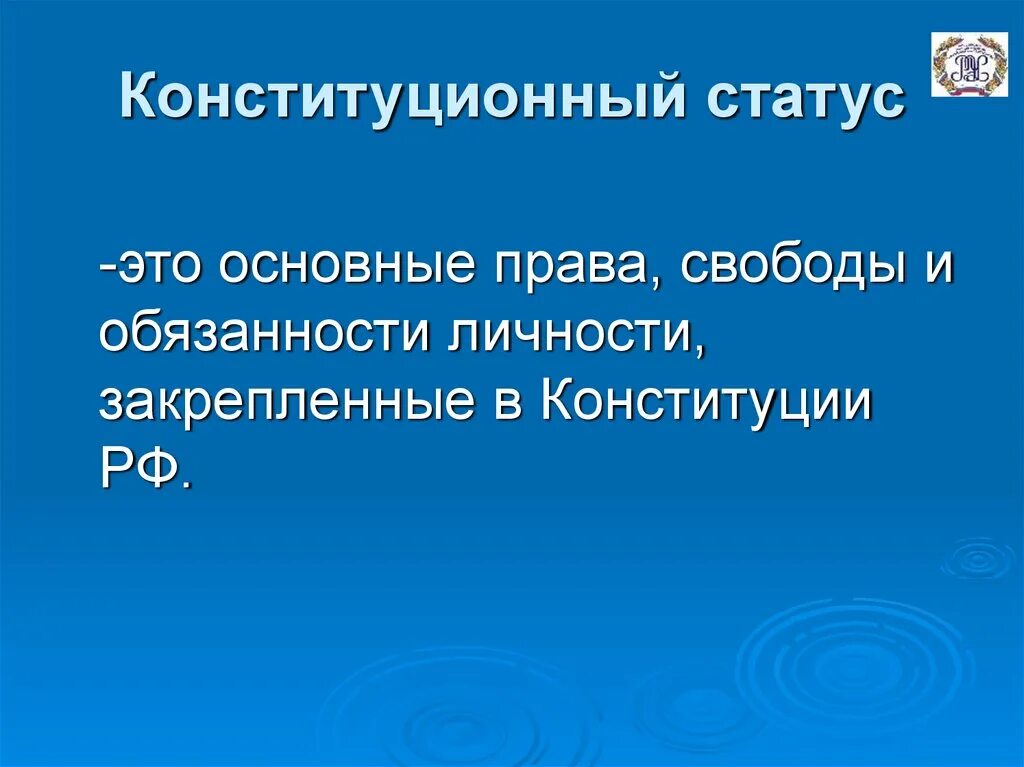 Конституционный статус

-это основные права, свободы и обязанности личности, закрепленные в Конституции РФ.